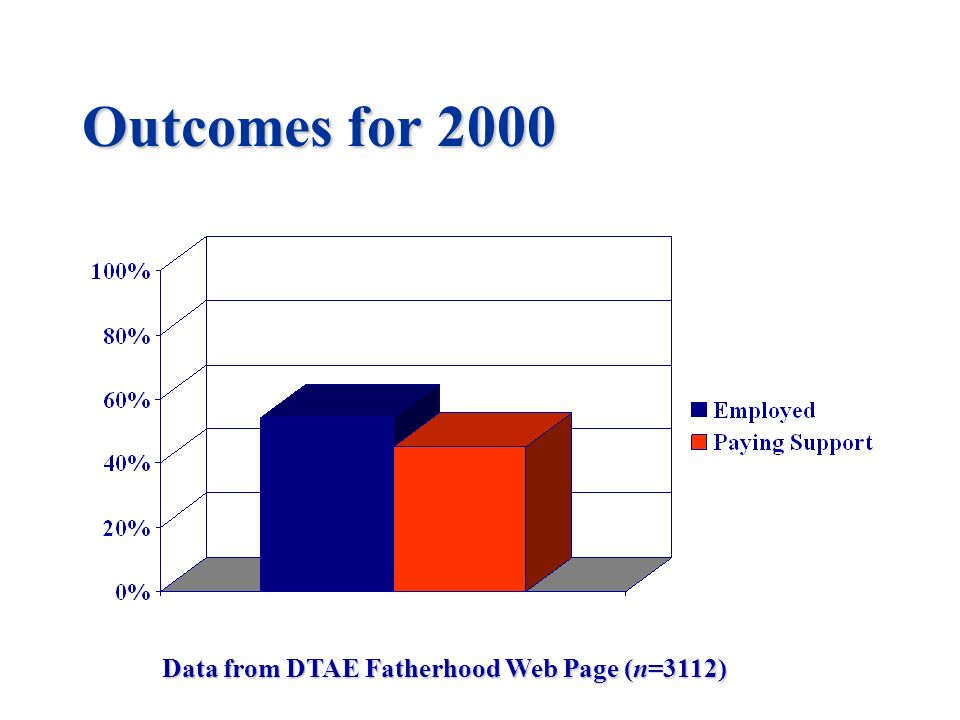 Outcomes for 2000

100%
80%
60%
40%
20%
0%

Employed
Paying Support

Data from DTAE Fatherhood Web Page ($n$=3112)